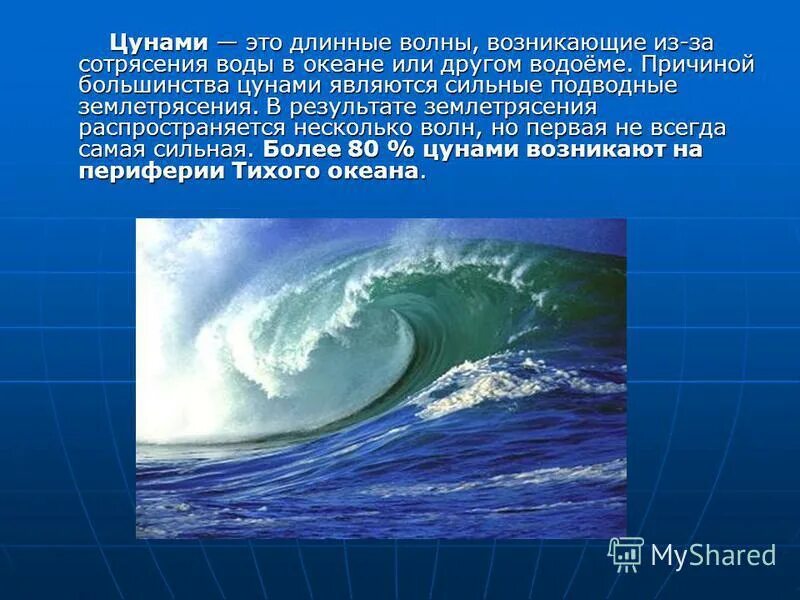 Цунами — это длинные волны, возникающие из-за сотрясения воды в океане или другом водоёме. Причиной большинства цунами являются сильные подводные землетрясения. В результате землетрясения распространяется несколько волн, но первая не всегда самая сильная. Более 80 % цунами возникают на периферии Тихого океана.

MyShared